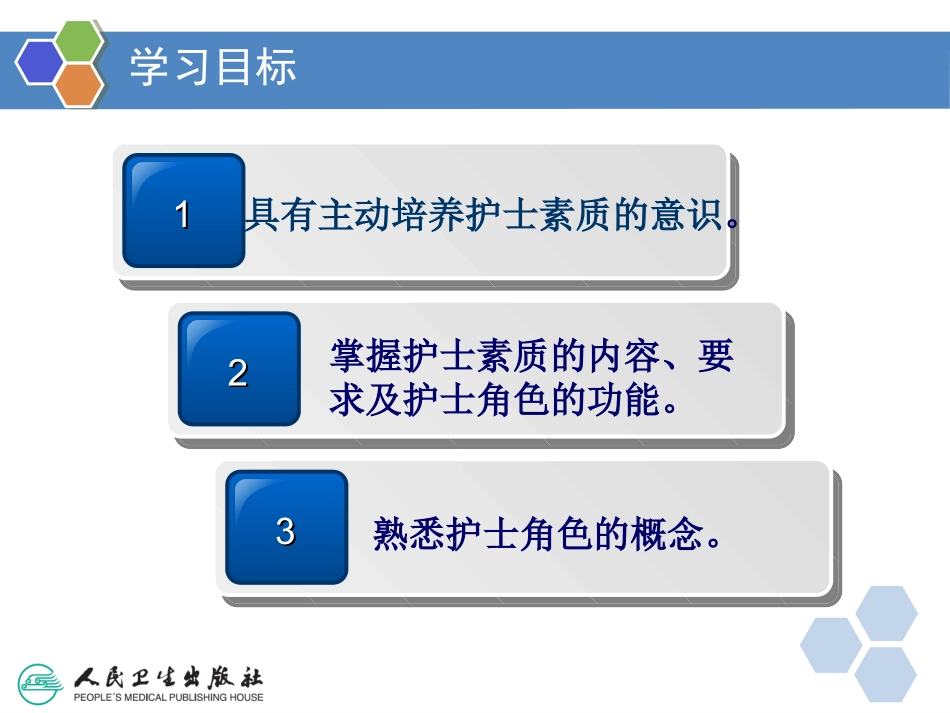 学习目标

1 具有主动培养护士素质的意识。

2 掌握护士素质的内容、要求及护士角色的功能。

3 熟悉护士角色的概念。

人民卫生出版社
PEOPLE'S MEDICAL PUBLISHING HOUSE